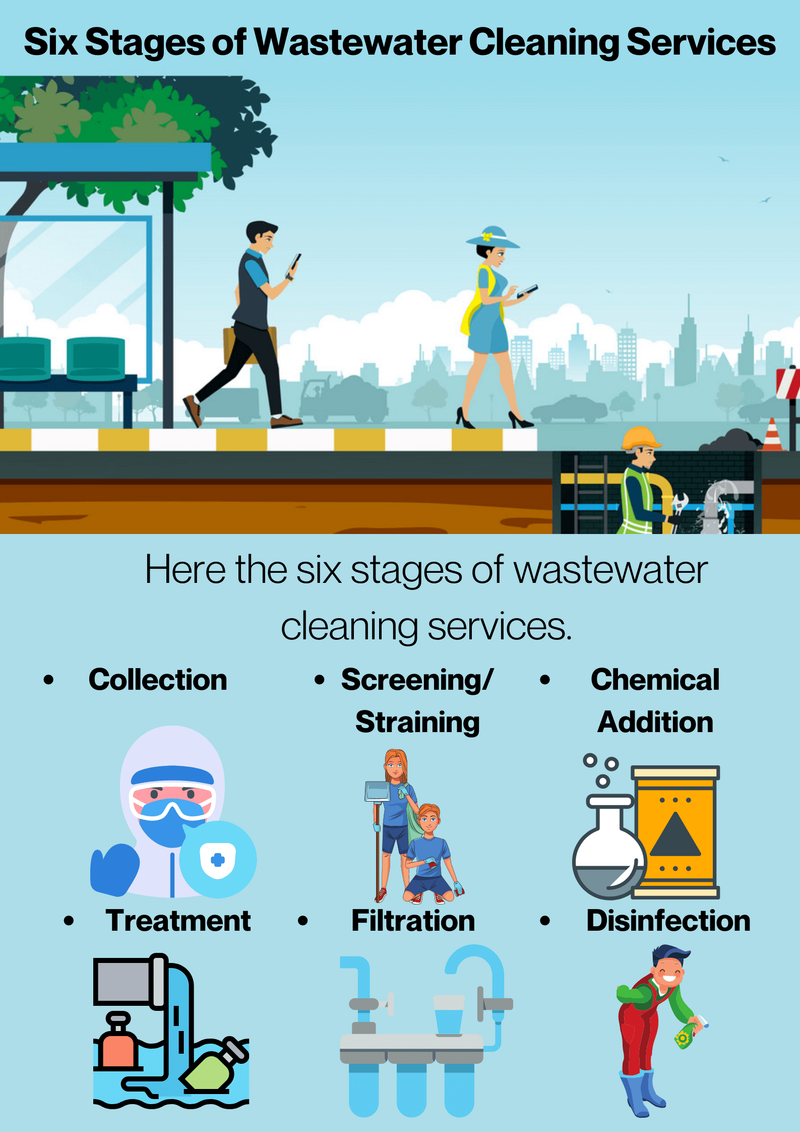 Six Stages of Wastewater Cleaning Services

Here the six stages of wastewater cleaning services.

• Collection
• Screening/ Straining
• Chemical Addition
• Treatment
• Filtration
• Disinfection